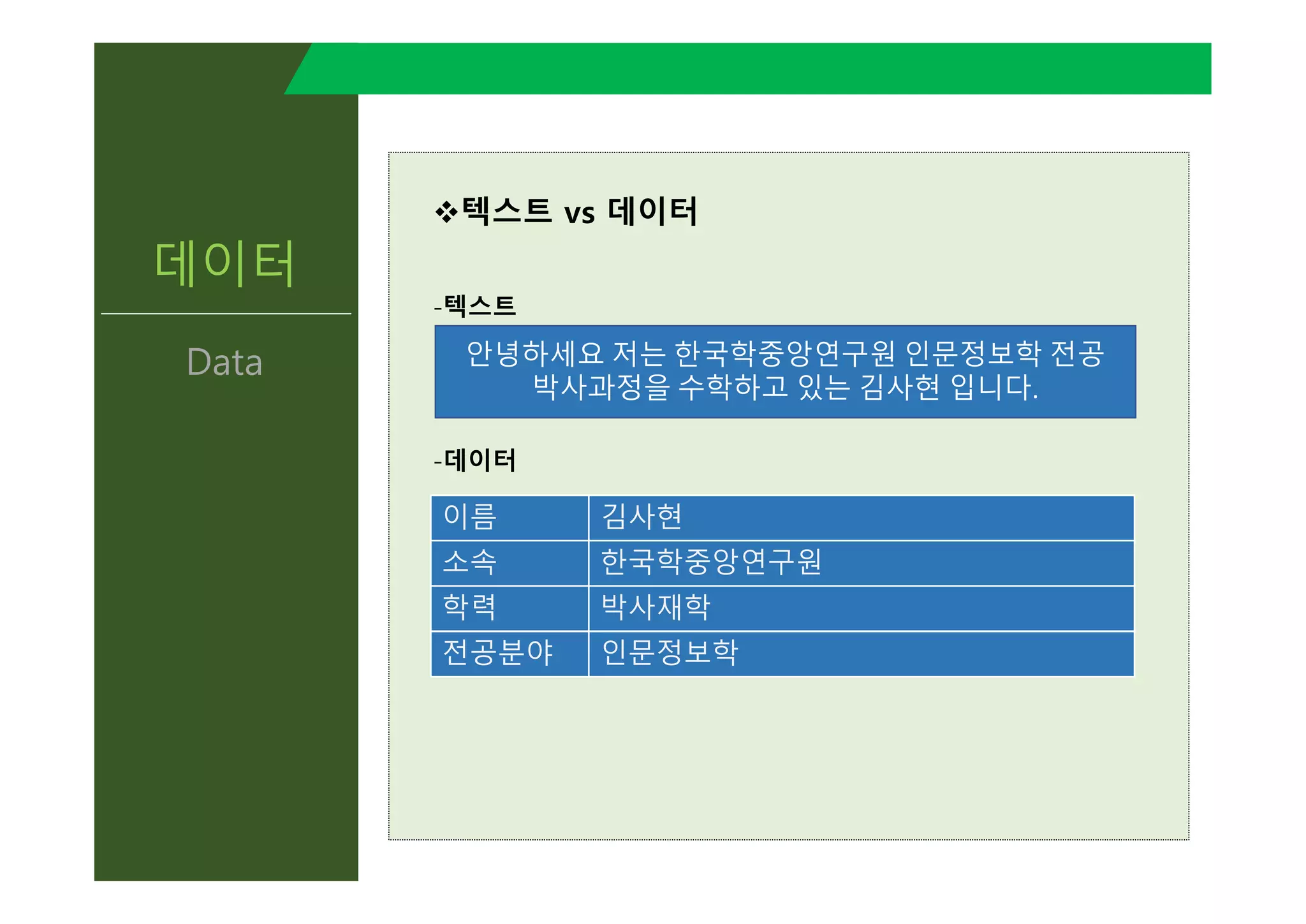 데이터

Data

❖텍스트 vs 데이터

-텍스트

안녕하세요 저는 한국학중앙연구원 인문정보학 전공 박사과정을 수학하고 있는 김사현 입니다.

-데이터

| 이름 | 김사현 |
|---|---|
| 소속 | 한국학중앙연구원 |
| 학력 | 박사재학 |
| 전공분야 | 인문정보학 |